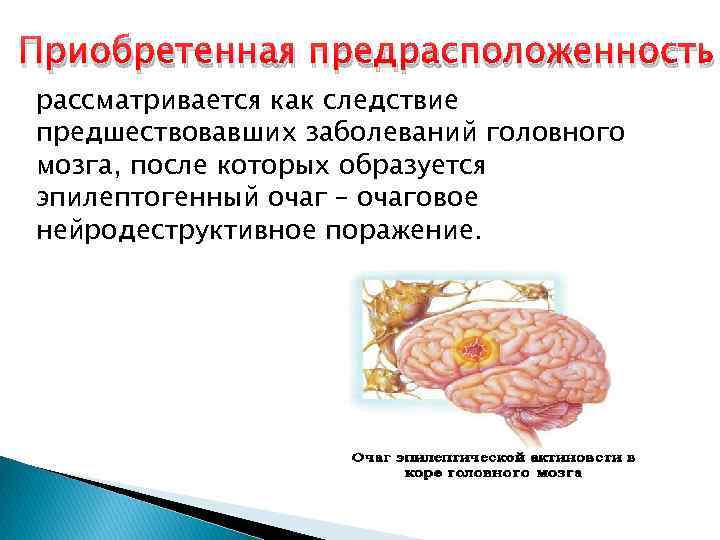 Приобретенная предрасположенность

рассматривается как следствие предшествовавших заболеваний головного мозга, после которых образуется эпилептогенный очаг – очаговое нейродеструктивное поражение.

Очаг эпилептической активности в коре головного мозга